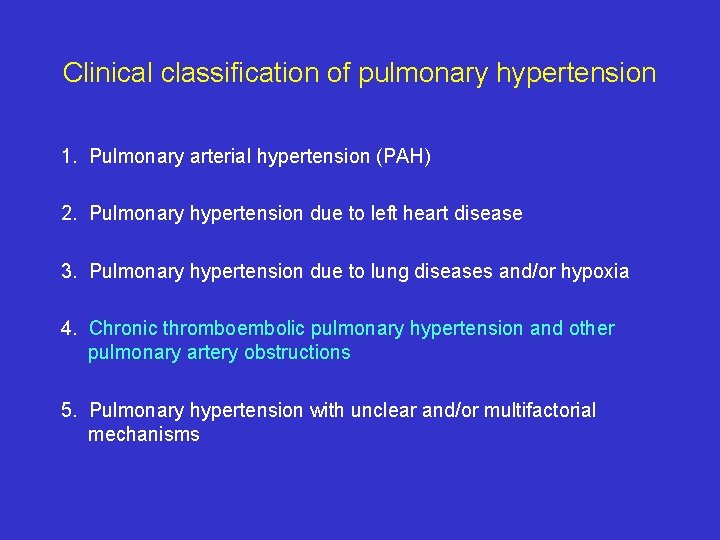 Clinical classification of pulmonary hypertension

1. Pulmonary arterial hypertension (PAH)

2. Pulmonary hypertension due to left heart disease

3. Pulmonary hypertension due to lung diseases and/or hypoxia

4. Chronic thromboembolic pulmonary hypertension and other pulmonary artery obstructions

5. Pulmonary hypertension with unclear and/or multifactorial mechanisms